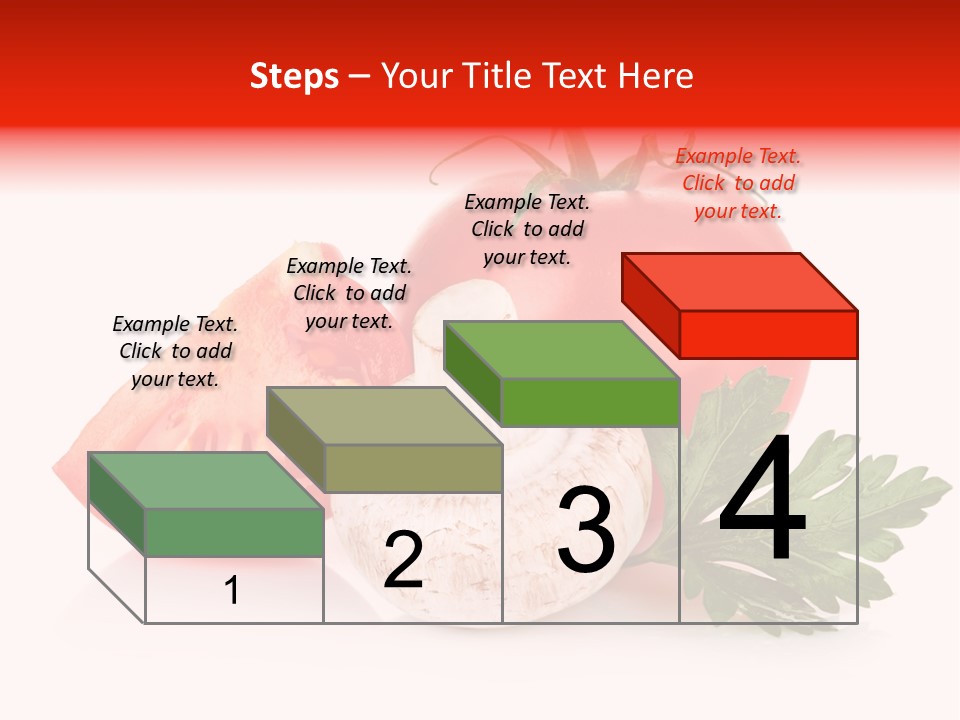 Steps – Your Title Text Here

Example Text. Click to add your text.

Example Text. Click to add your text.

Example Text. Click to add your text.

Example Text. Click to add your text.

1

2

3

4